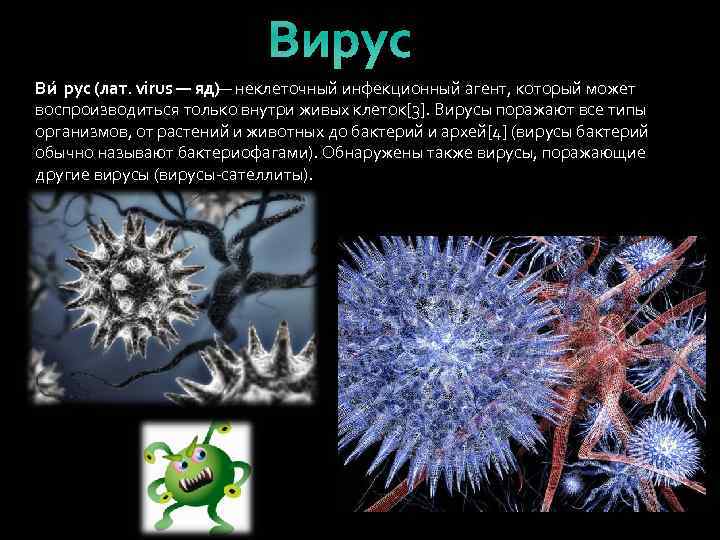 Вирус

Ви́ рус (лат. virus — яд)— неклеточный инфекционный агент, который может воспроизводиться только внутри живых клеток[3]. Вирусы поражают все типы организмов, от растений и животных до бактерий и архей[4] (вирусы бактерий обычно называют бактериофагами). Обнаружены также вирусы, поражающие другие вирусы (вирусы-сателлиты).